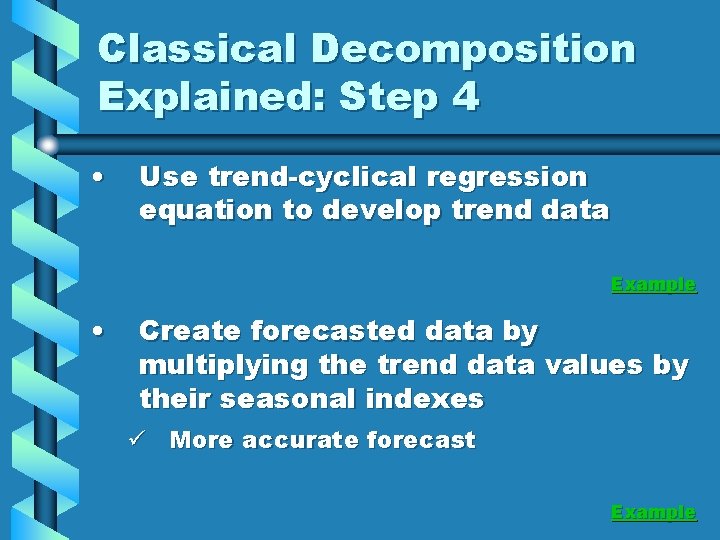 Classical Decomposition Explained: Step 4

• Use trend-cyclical regression equation to develop trend data

Example

• Create forecasted data by multiplying the trend data values by their seasonal indexes

✓ More accurate forecast

Example